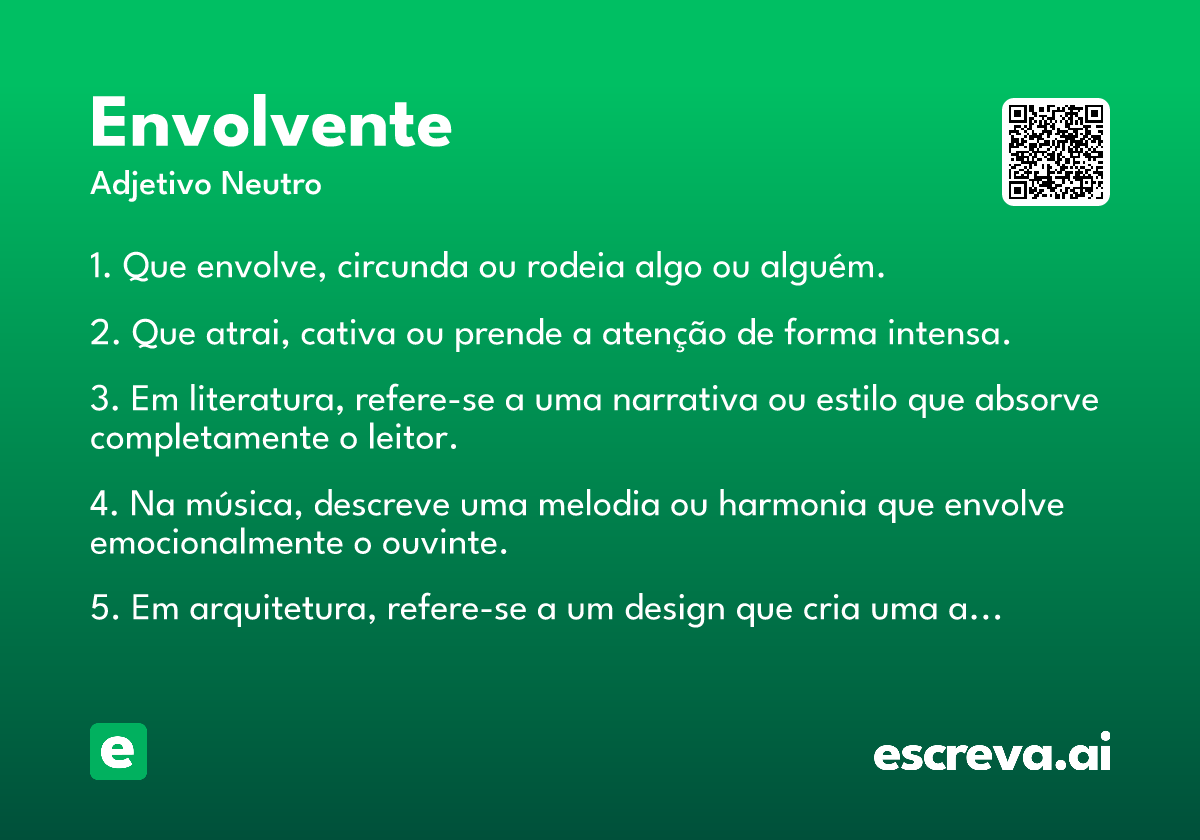 Envolvente
Adjetivo Neutro

1. Que envolve, circunda ou rodeia algo ou alguém.

2. Que atrai, cativa ou prende a atenção de forma intensa.

3. Em literatura, refere-se a uma narrativa ou estilo que absorve completamente o leitor.

4. Na música, descreve uma melodia ou harmonia que envolve emocionalmente o ouvinte.

5. Em arquitetura, refere-se a um design que cria uma a…

e

escreva.ai